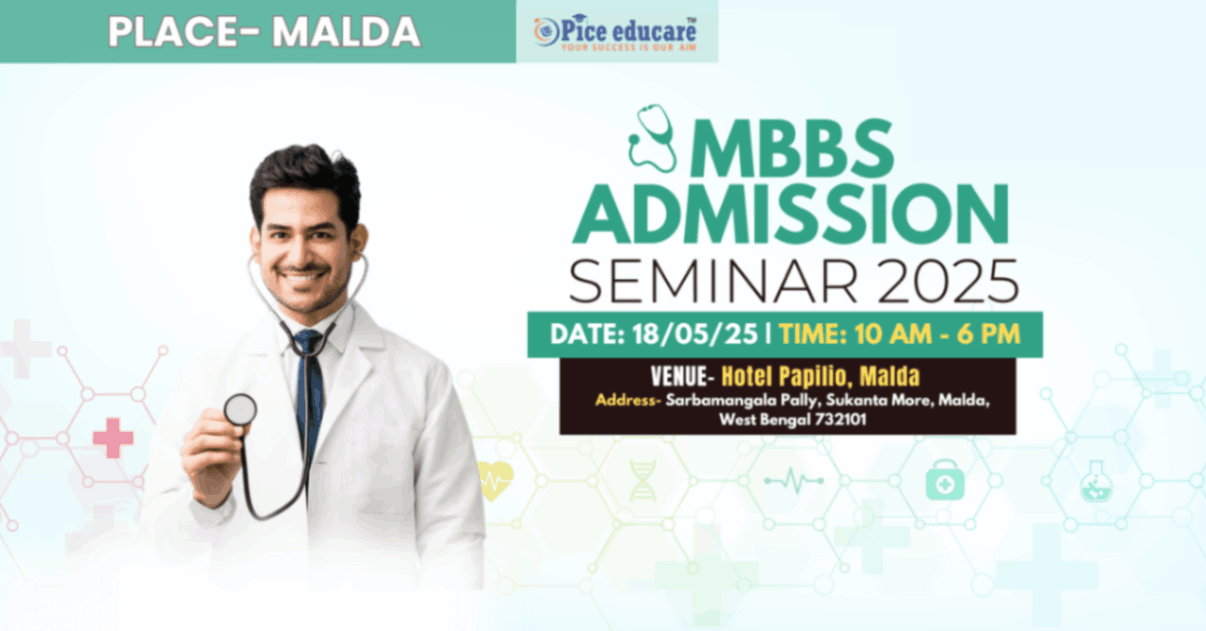 PLACE- MALDA

Pice educare™
YOUR SUCCESS IS OUR AIM

MBBS ADMISSION SEMINAR 2025

DATE: 18/05/25 | TIME: 10 AM - 6 PM

VENUE- Hotel Papilio, Malda
Address- Sarbamangala Pally, Sukanta More, Malda, West Bengal 732101